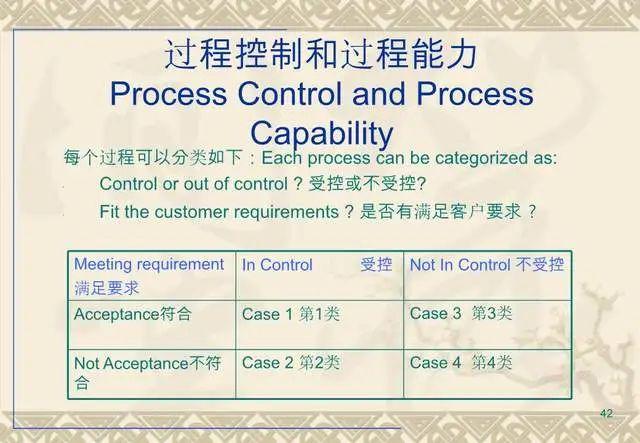 过程控制和过程能力
Process Control and Process Capability

每个过程可以分类如下：Each process can be categorized as:

Control or out of control？受控或不受控?

Fit the customer requirements？是否有满足客户要求？

| Meeting requirement 满足要求 | In Control 受控 | Not In Control 不受控 |
|---|---|---|
| Acceptance符合 | Case 1 第1类 | Case 3 第3类 |
| Not Acceptance不符合 | Case 2 第2类 | Case 4 第4类 |

42